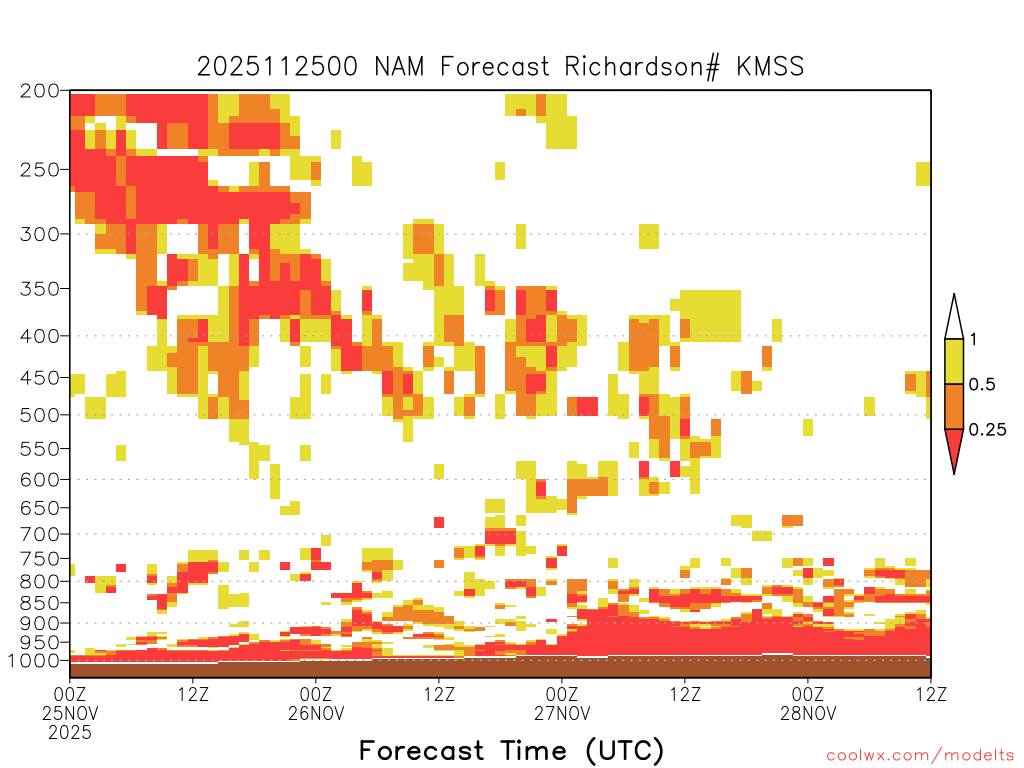 2025112500 NAM Forecast Richardson# KMSS

200
250
300
350
400
450
500
550
600
650
700
750
800
850
900
950
1000

1
0.5
0.25

00Z 25NOV 2025
12Z
00Z 26NOV
12Z
00Z 27NOV
12Z
00Z 28NOV
12Z

Forecast Time (UTC)

coolwx.com/modelts